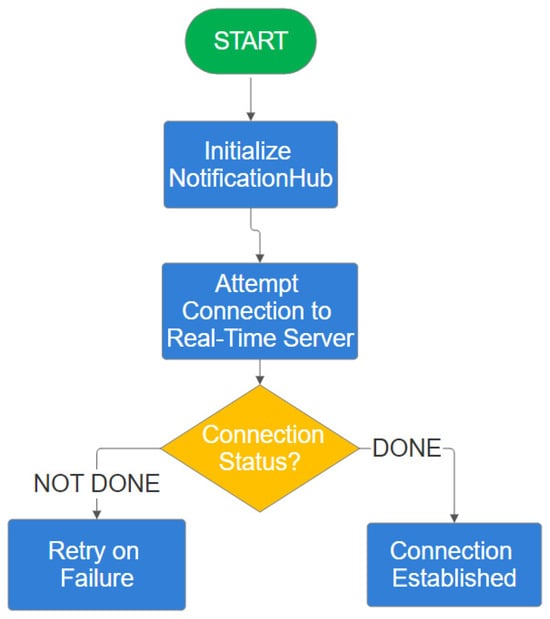 START

Initialize NotificationHub

Attempt Connection to Real-Time Server

Connection Status?

NOT DONE

DONE

Retry on Failure

Connection Established